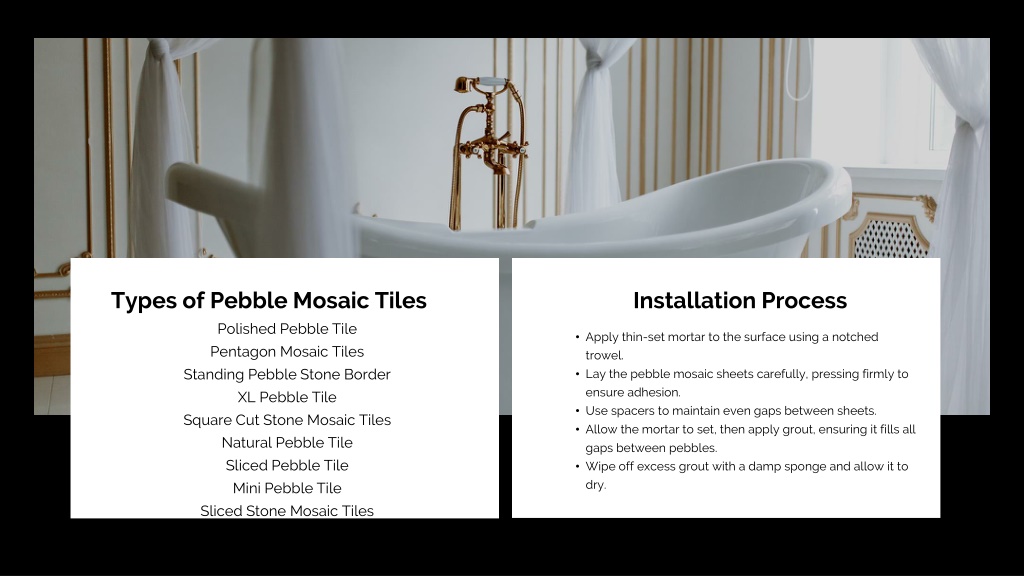 Types of Pebble Mosaic Tiles

Polished Pebble Tile
Pentagon Mosaic Tiles
Standing Pebble Stone Border
XL Pebble Tile
Square Cut Stone Mosaic Tiles
Natural Pebble Tile
Sliced Pebble Tile
Mini Pebble Tile
Sliced Stone Mosaic Tiles

Installation Process

• Apply thin-set mortar to the surface using a notched trowel.
• Lay the pebble mosaic sheets carefully, pressing firmly to ensure adhesion.
• Use spacers to maintain even gaps between sheets.
• Allow the mortar to set, then apply grout, ensuring it fills all gaps between pebbles.
• Wipe off excess grout with a damp sponge and allow it to dry.